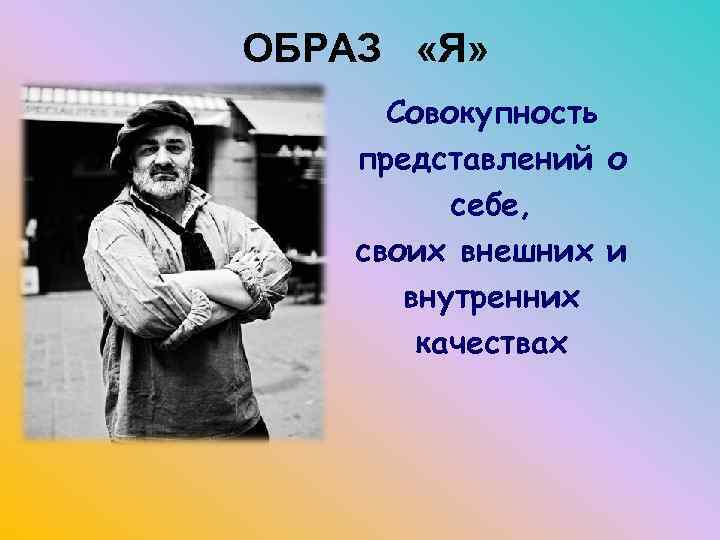 ОБРАЗ «Я»

Совокупность представлений о себе, своих внешних и внутренних качествах